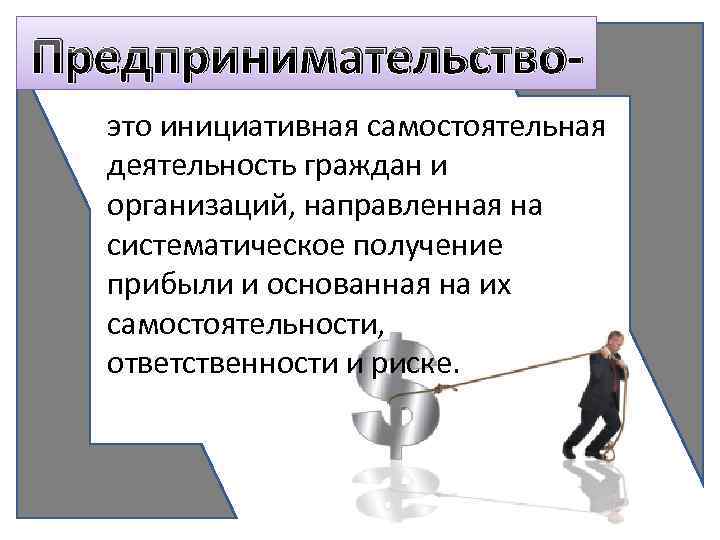 Предпринимательство-

это инициативная самостоятельная деятельность граждан и организаций, направленная на систематическое получение прибыли и основанная на их самостоятельности, ответственности и риске.